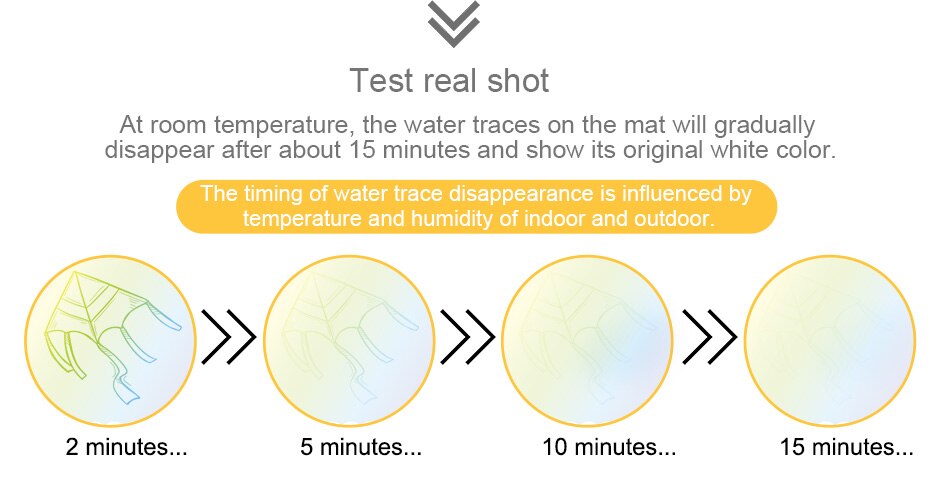 Test real shot

At room temperature, the water traces on the mat will gradually disappear after about 15 minutes and show its original white color.

The timing of water trace disappearance is influenced by temperature and humidity of indoor and outdoor.

2 minutes...

5 minutes...

10 minutes...

15 minutes...